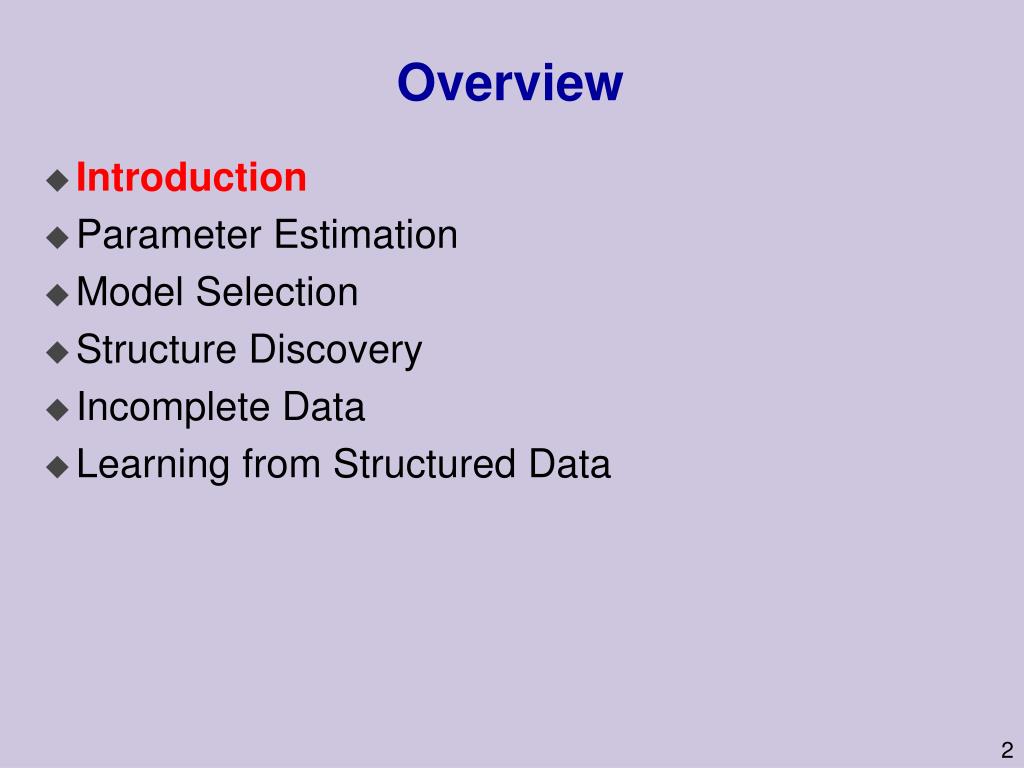 Overview

◆ Introduction
◆ Parameter Estimation
◆ Model Selection
◆ Structure Discovery
◆ Incomplete Data
◆ Learning from Structured Data

2